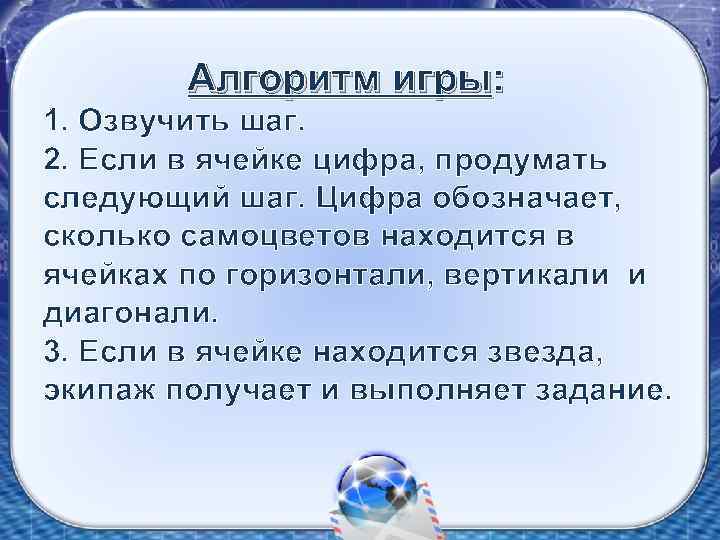 Алгоритм игры:

1. Озвучить шаг.

2. Если в ячейке цифра, продумать следующий шаг. Цифра обозначает, сколько самоцветов находится в ячейках по горизонтали, вертикали и диагонали.

3. Если в ячейке находится звезда, экипаж получает и выполняет задание.